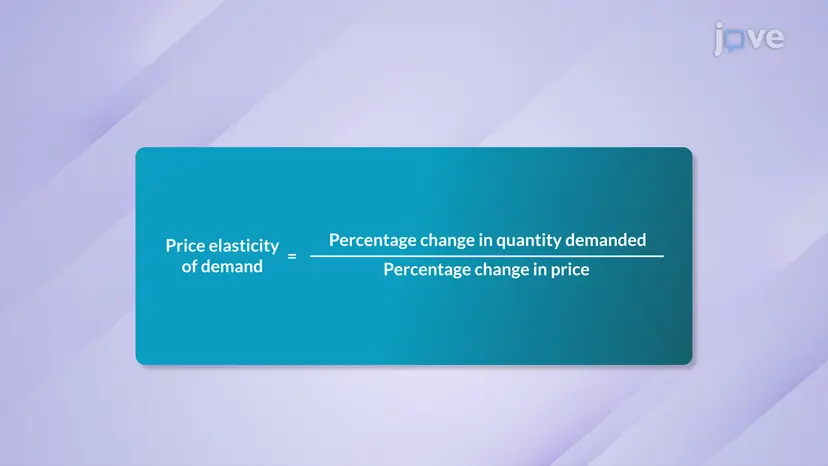 jove

$\text{Price elasticity of demand} = \frac{\text{Percentage change in quantity demanded}}{\text{Percentage change in price}}$